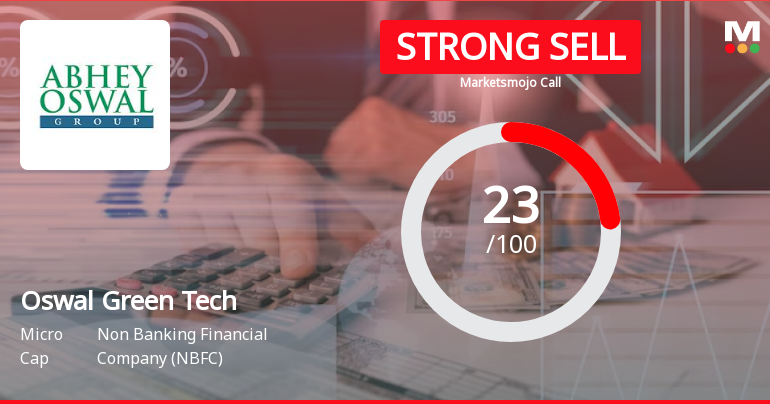 ABHEY OSWAL GROUP

STRONG SELL
Marketsmojo Call

M

23
/100

Oswal Green Tech

Micro Cap

Non Banking Financial Company (NBFC)